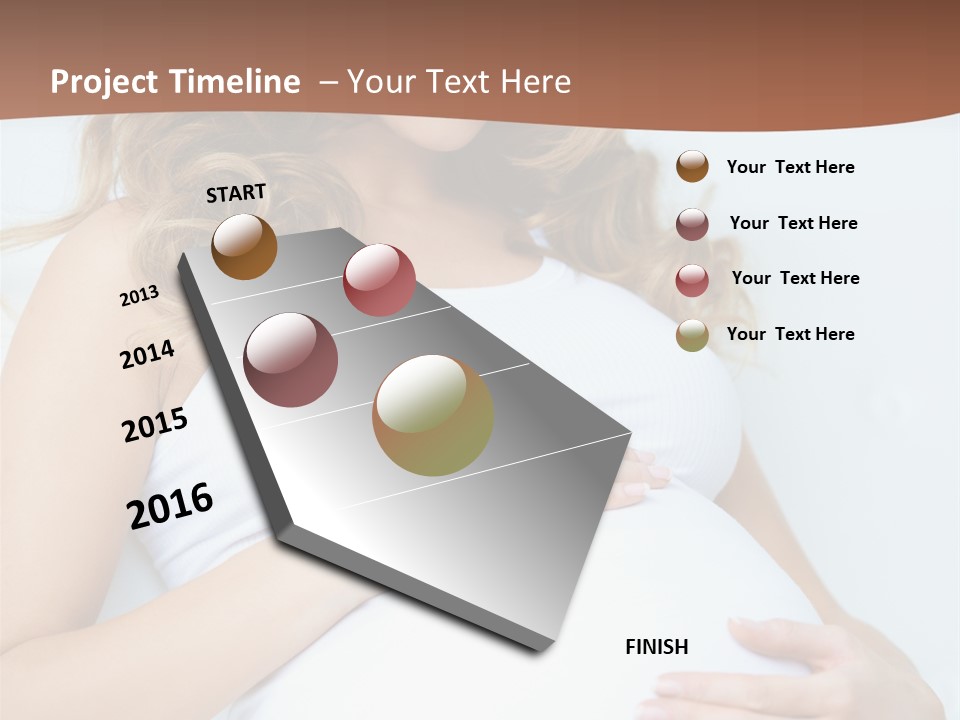 Project Timeline – Your Text Here

START

2013

2014

2015

2016

FINISH

Your Text Here

Your Text Here

Your Text Here

Your Text Here